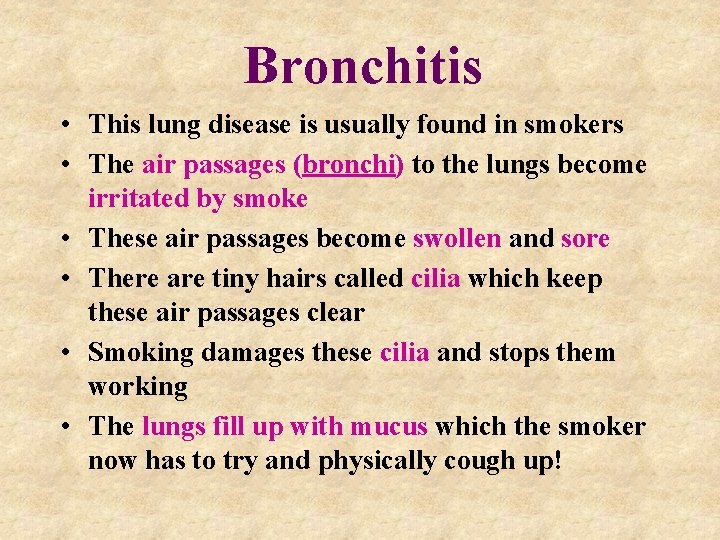 Bronchitis

• This lung disease is usually found in smokers
• The air passages (bronchi) to the lungs become irritated by smoke
• These air passages become swollen and sore
• There are tiny hairs called cilia which keep these air passages clear
• Smoking damages these cilia and stops them working
• The lungs fill up with mucus which the smoker now has to try and physically cough up!